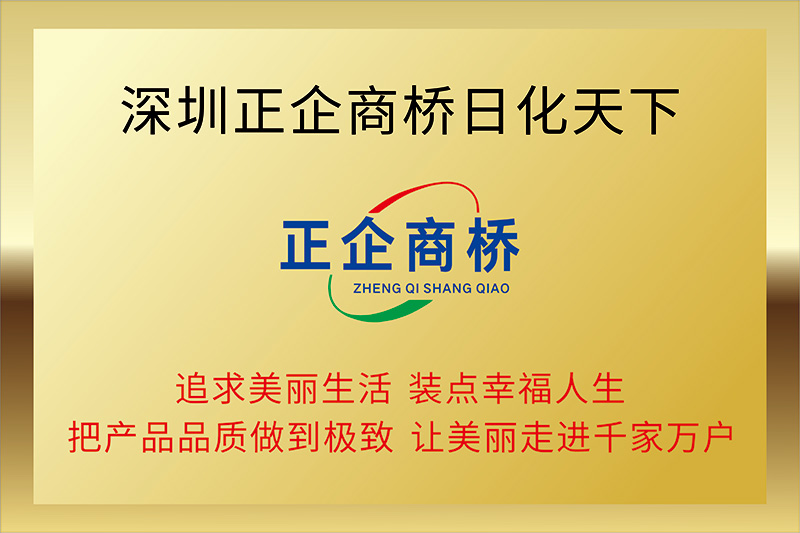 深圳正企商桥日化天下

正企商桥
ZHENG QI SHANG QIAO

追求美丽生活 装点幸福人生
把产品品质做到极致 让美丽走进千家万户